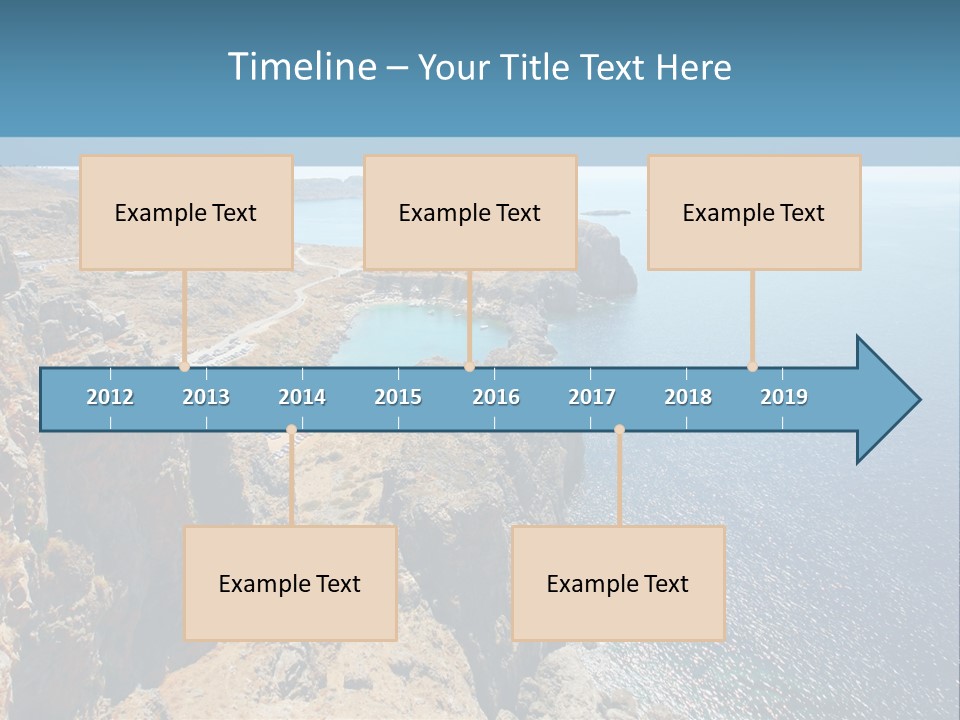 Timeline – Your Title Text Here

Example Text

Example Text

Example Text

2012 2013 2014 2015 2016 2017 2018 2019

Example Text

Example Text